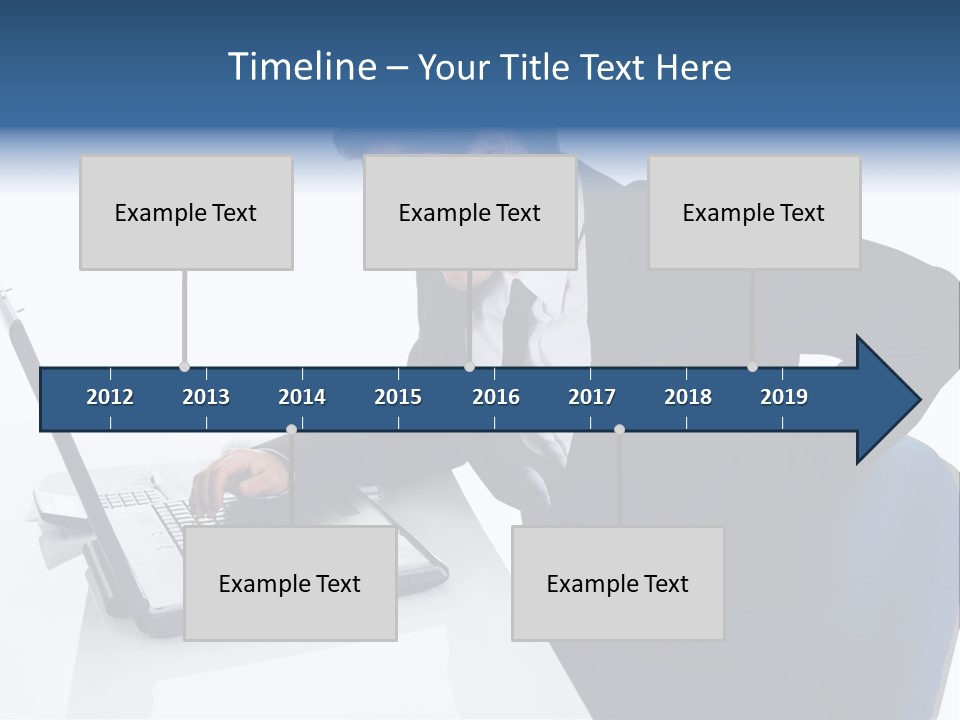 Timeline – Your Title Text Here

Example Text

Example Text

Example Text

2012 2013 2014 2015 2016 2017 2018 2019

Example Text

Example Text